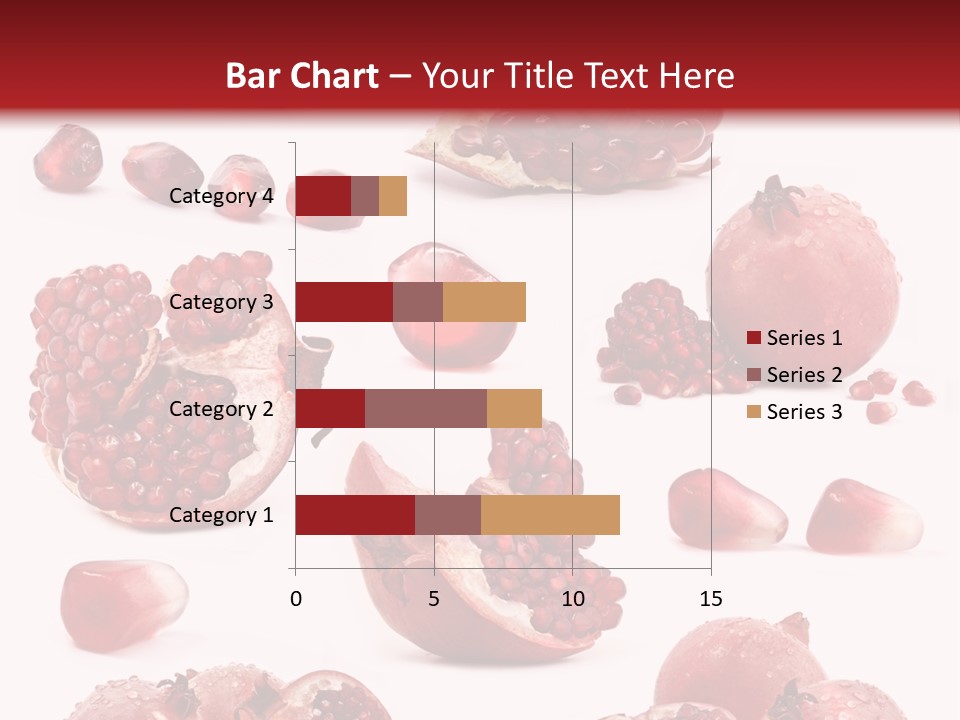 Bar Chart – Your Title Text Here

Category 4
Category 3
Category 2
Category 1

0
5
10
15

Series 1
Series 2
Series 3